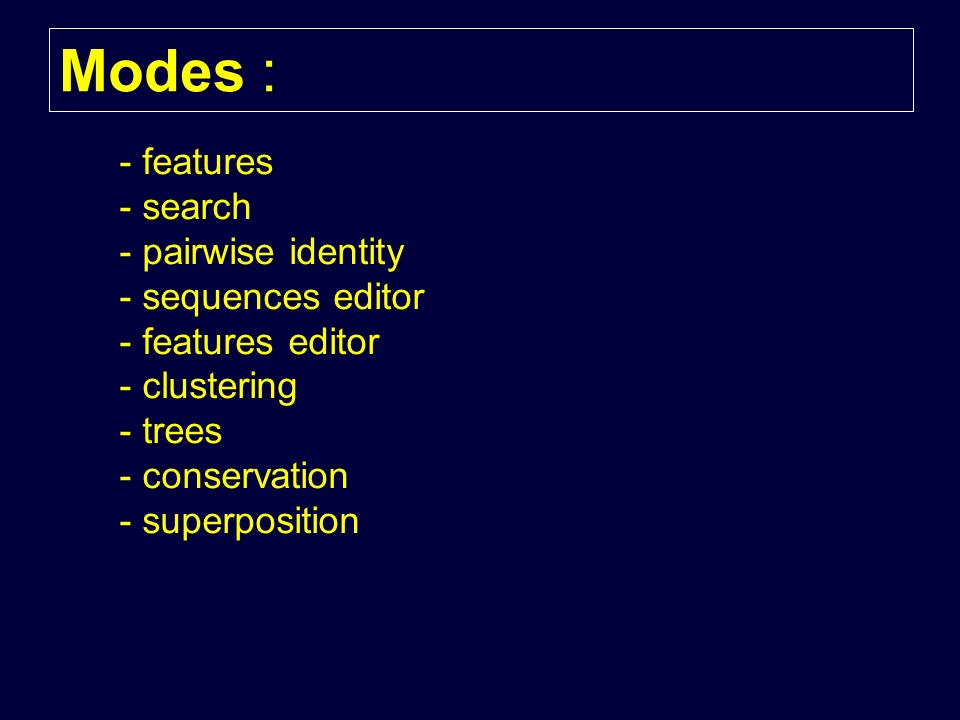 Modes :

- features
- search
- pairwise identity
- sequences editor
- features editor
- clustering
- trees
- conservation
- superposition